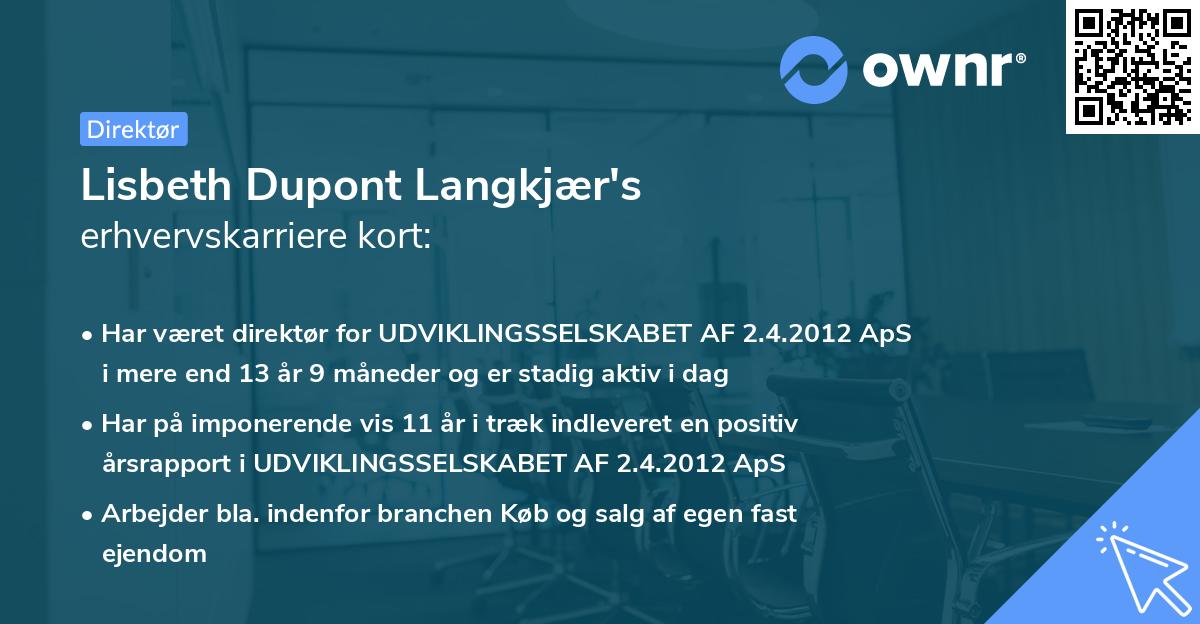 ownr®

Direktør

Lisbeth Dupont Langkjær's
erhvervskarriere kort:

• Har været direktør for UDVIKLINGSSELSKABET AF 2.4.2012 ApS i mere end 13 år 9 måneder og er stadig aktiv i dag

• Har på imponerende vis 11 år i træk indleveret en positiv årsrapport i UDVIKLINGSSELSKABET AF 2.4.2012 ApS

• Arbejder bla. indenfor branchen Køb og salg af egen fast ejendom